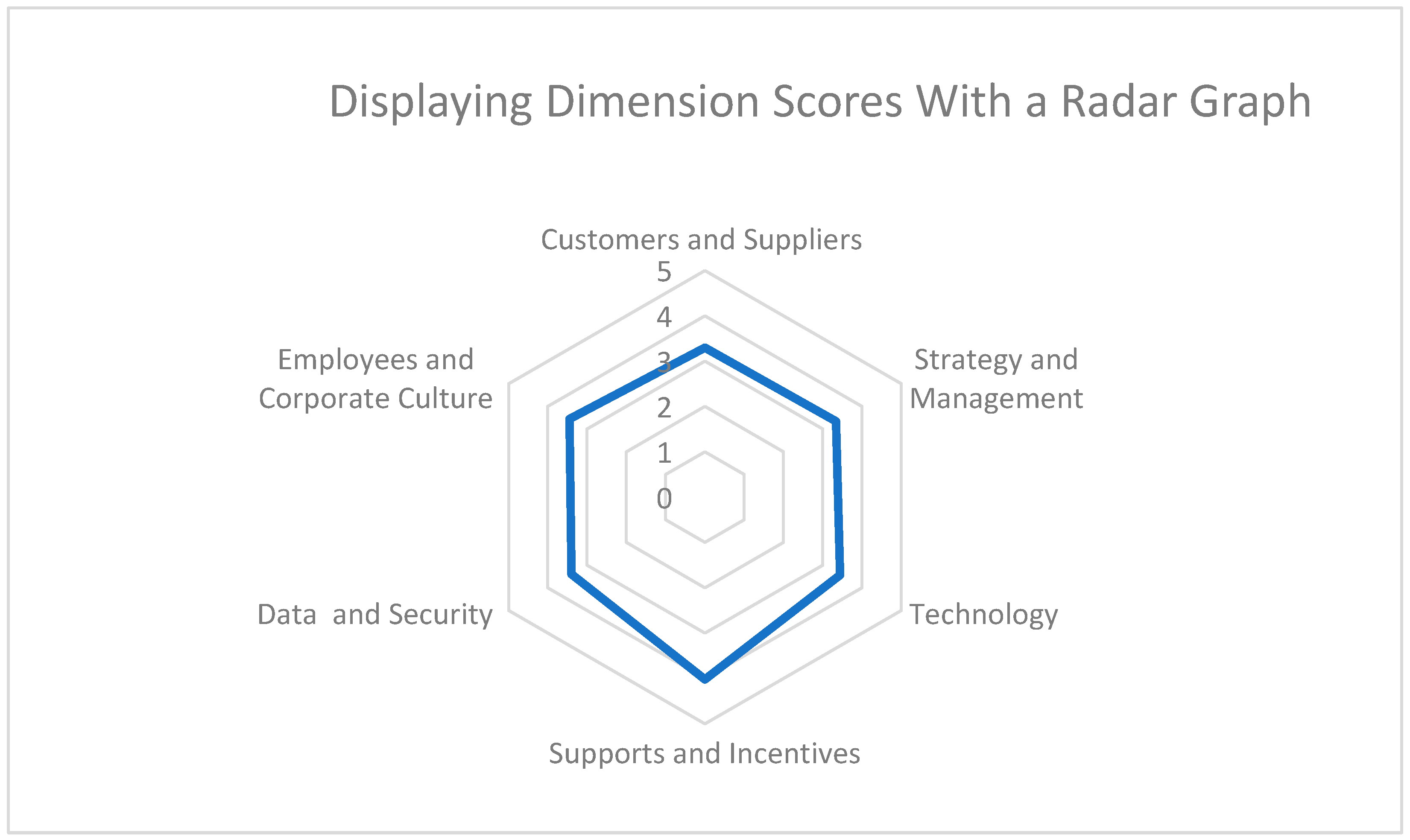 Displaying Dimension Scores With a Radar Graph

Customers and Suppliers

5
4
3
2
1
0

Strategy and Management

Technology

Supports and Incentives

Data and Security

Employees and Corporate Culture